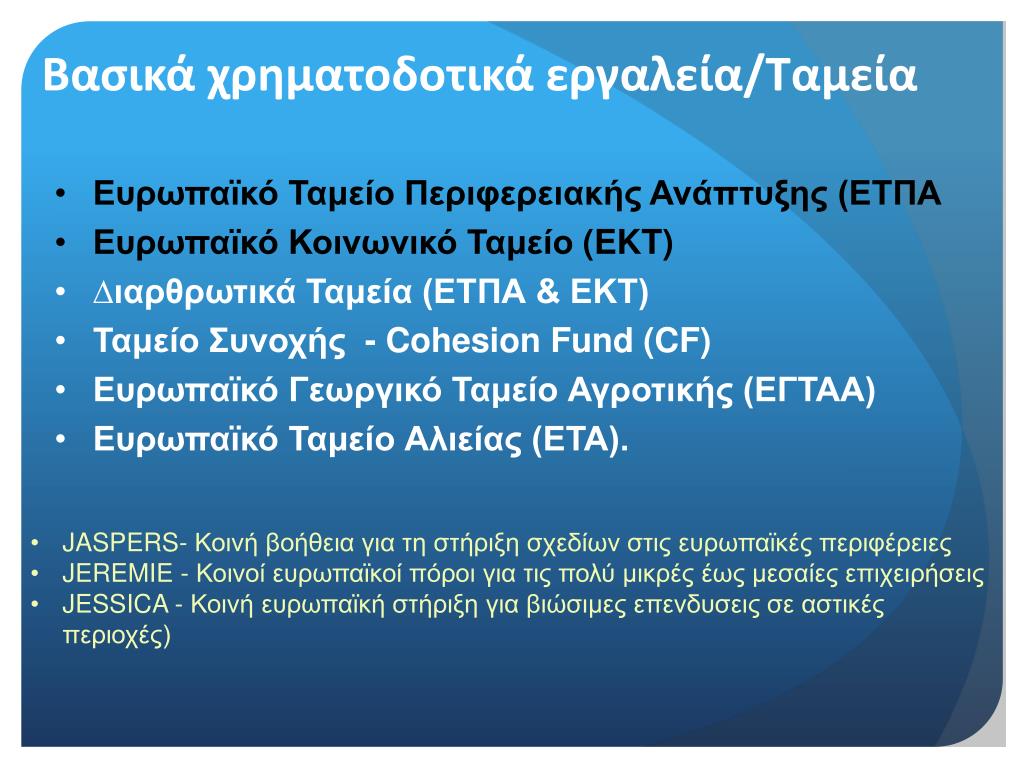 Βασικά χρηματοδοτικά εργαλεία/Ταμεία

• Ευρωπαϊκό Ταμείο Περιφερειακής Ανάπτυξης (ΕΤΠΑ
• Ευρωπαϊκό Κοινωνικό Ταμείο (ΕΚΤ)
• ∆ιαρθρωτικά Ταμεία (ΕΤΠΑ & ΕΚΤ)
• Ταμείο Συνοχής - Cohesion Fund (CF)
• Ευρωπαϊκό Γεωργικό Ταμείο Αγροτικής (ΕΓΤΑΑ)
• Ευρωπαϊκό Ταμείο Αλιείας (ΕΤΑ).

• JASPERS- Κοινή βοήθεια για τη στήριξη σχεδίων στις ευρωπαϊκές περιφέρειες
• JEREMIE - Κοινοί ευρωπαϊκοί πόροι για τις πολύ μικρές έως μεσαίες επιχειρήσεις
• JESSICA - Κοινή ευρωπαϊκή στήριξη για βιώσιμες επενδυσεις σε αστικές περιοχές)